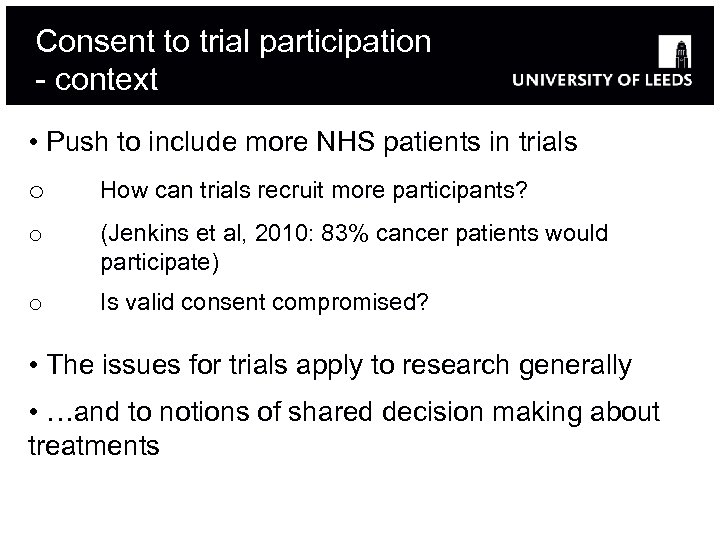 Consent to trial participation - context

UNIVERSITY OF LEEDS

• Push to include more NHS patients in trials

o How can trials recruit more participants?

o (Jenkins et al, 2010: 83% cancer patients would participate)

o Is valid consent compromised?

• The issues for trials apply to research generally

• …and to notions of shared decision making about treatments